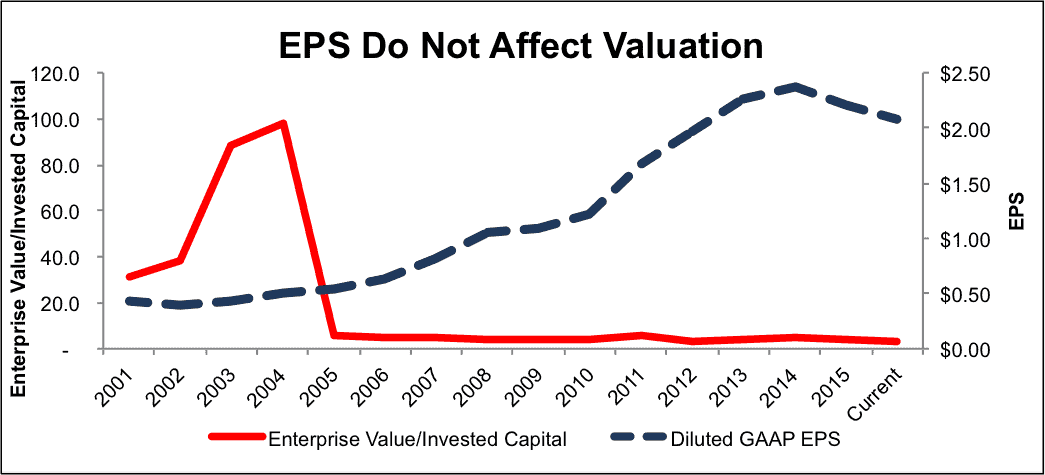 EPS Do Not Affect Valuation

Enterprise Value/Invested Capital

120.0
100.0
80.0
60.0
40.0
20.0
-

$2.50
$2.00
$1.50
$1.00
$0.50
$0.00

EPS

2001
2002
2003
2004
2005
2006
2007
2008
2009
2010
2011
2012
2013
2014
2015
Current

Enterprise Value/Invested Capital
Diluted GAAP EPS